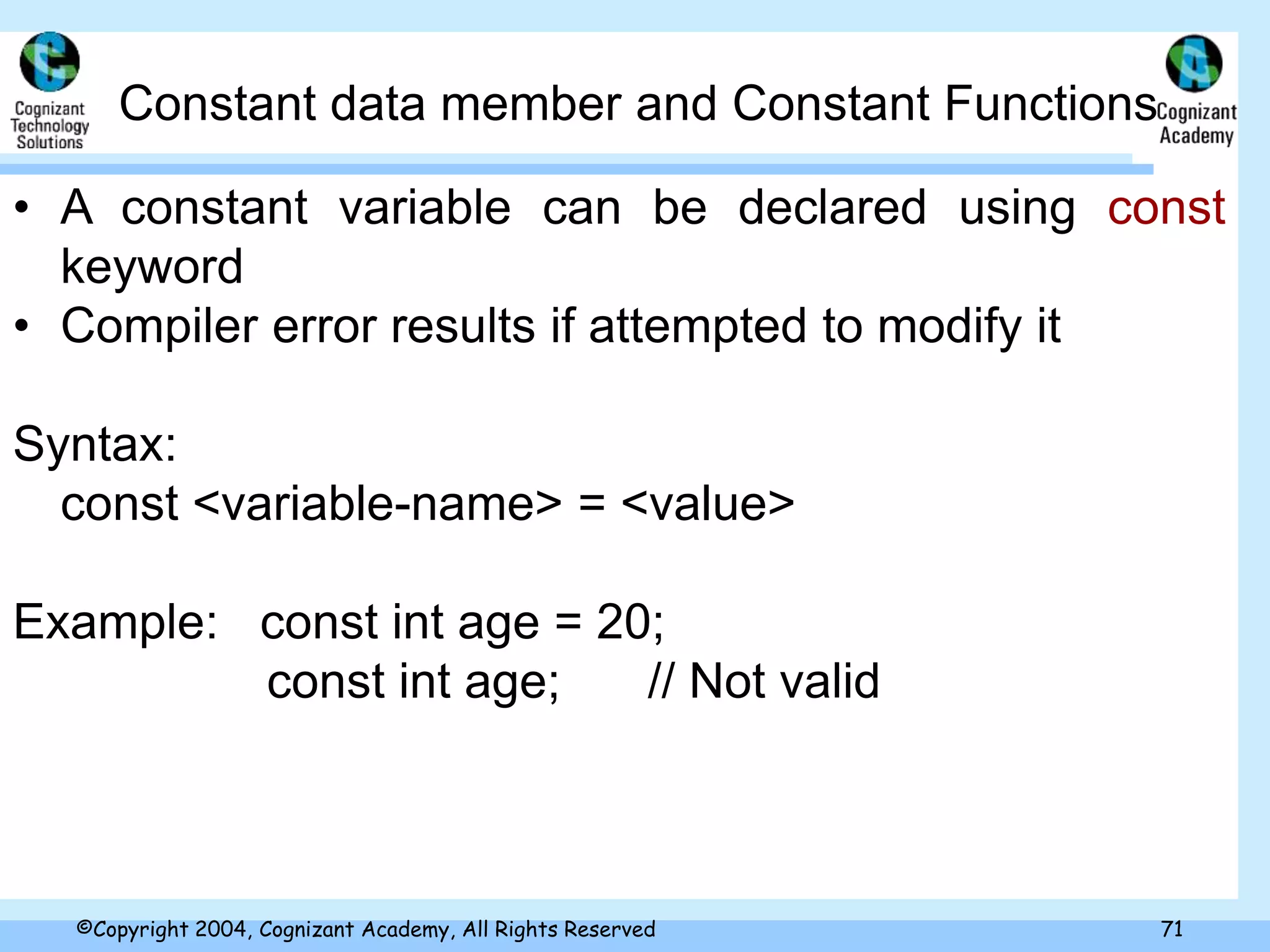 Cognizant Technology Solutions

Constant data member and Constant Functions

Cognizant Academy

• A constant variable can be declared using const keyword
• Compiler error results if attempted to modify it

Syntax:
const <variable-name> = <value>

Example: const int age = 20;
const int age; // Not valid

©Copyright 2004, Cognizant Academy, All Rights Reserved

71